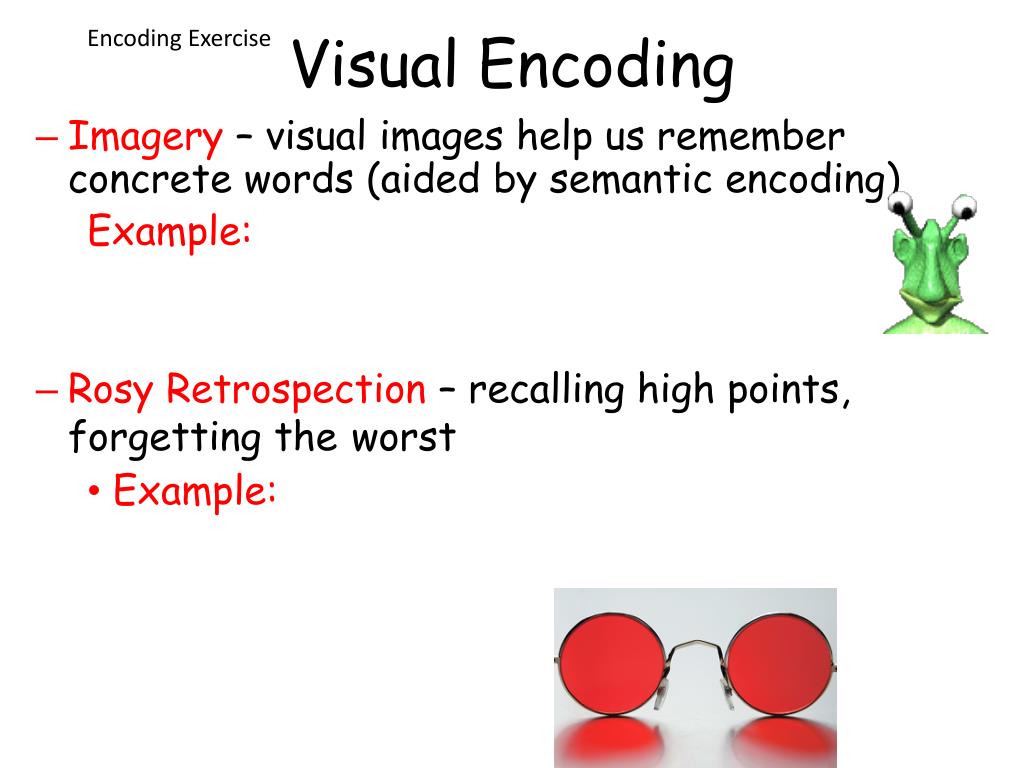 Encoding Exercise

Visual Encoding

– Imagery – visual images help us remember concrete words (aided by semantic encoding)
Example:

– Rosy Retrospection – recalling high points, forgetting the worst
• Example: